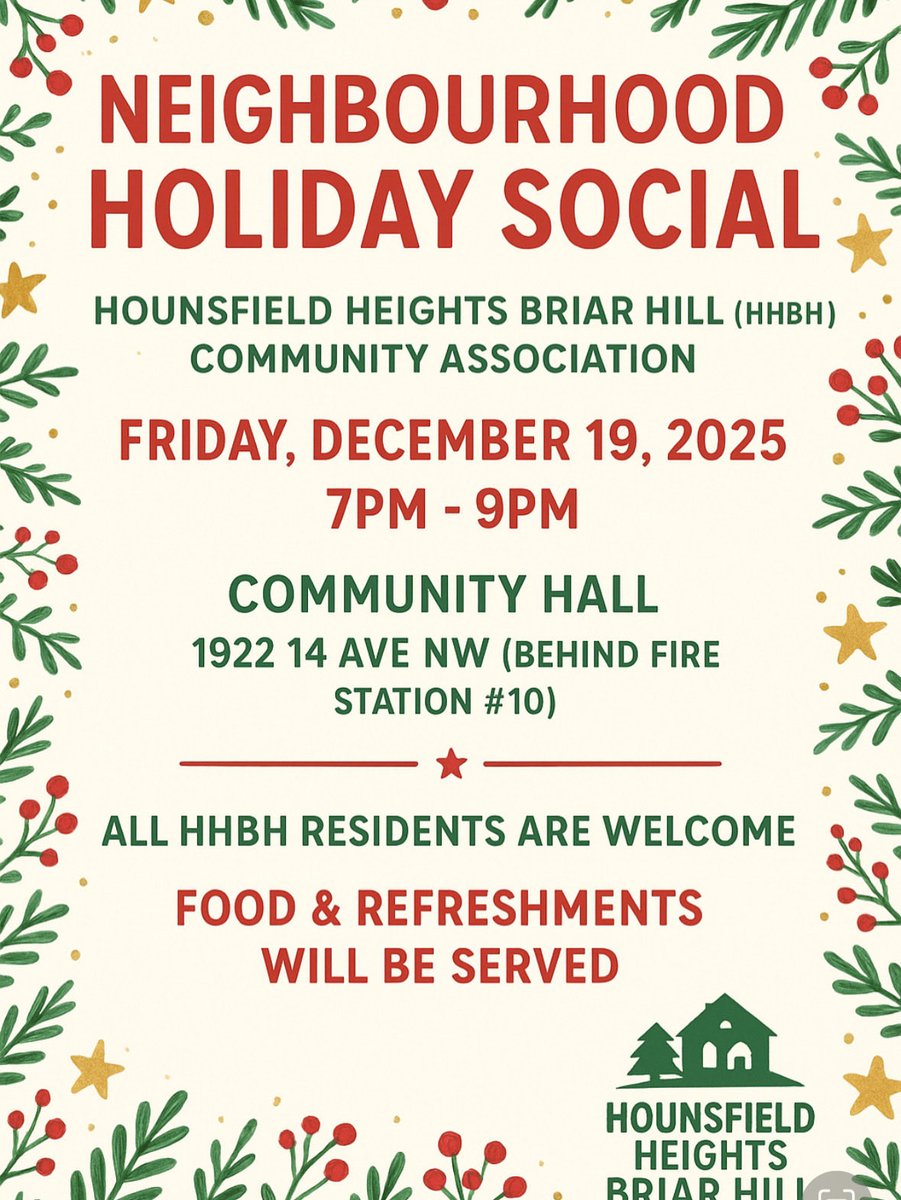 NEIGHBOURHOOD HOLIDAY SOCIAL

HOUNSFIELD HEIGHTS BRIAR HILL (HHBH) COMMUNITY ASSOCIATION

FRIDAY, DECEMBER 19, 2025
7PM - 9PM

COMMUNITY HALL
1922 14 AVE NW (BEHIND FIRE STATION #10)

ALL HHBH RESIDENTS ARE WELCOME

FOOD & REFRESHMENTS WILL BE SERVED

HOUNSFIELD HEIGHTS BRIAR HILL